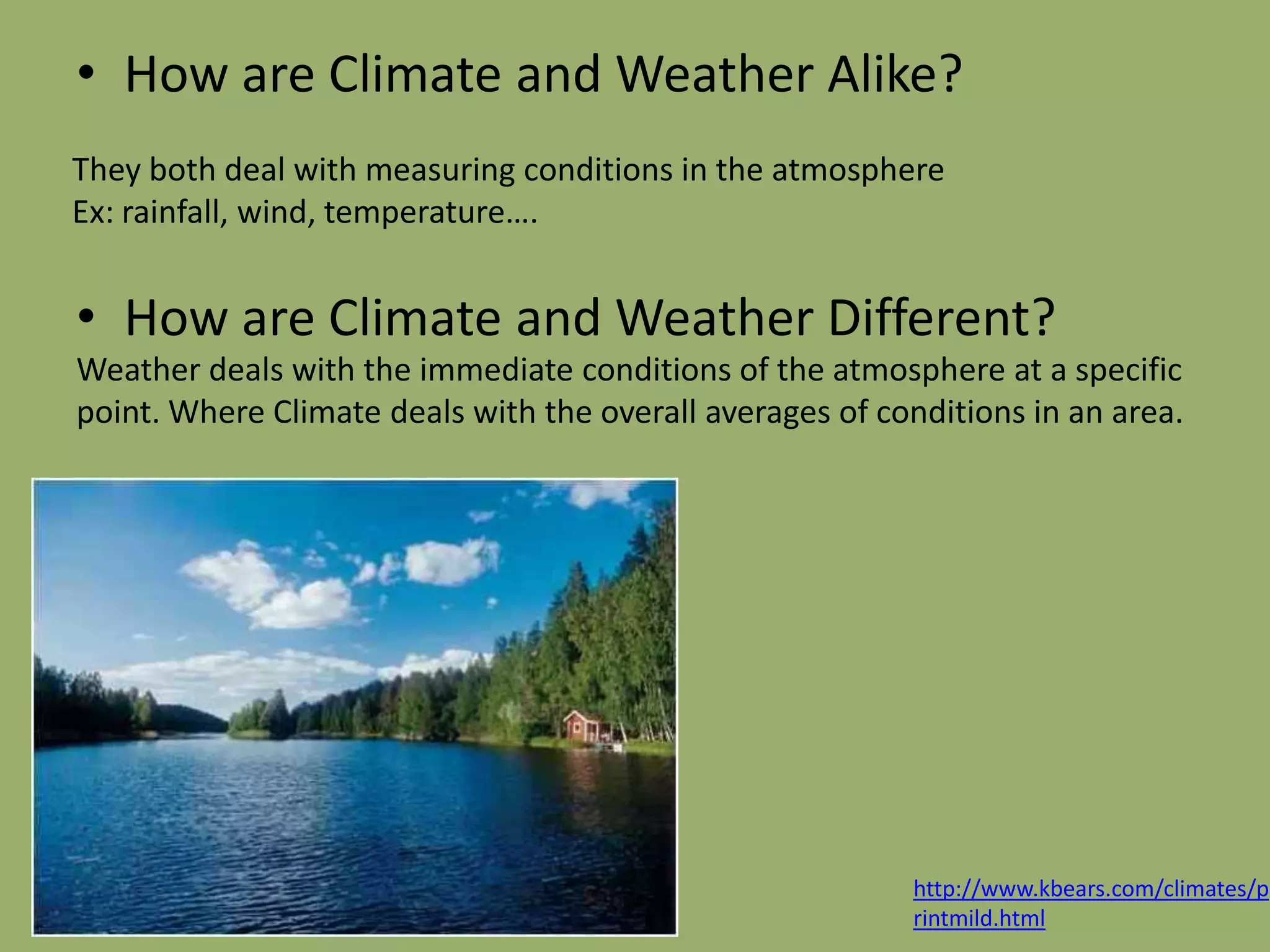 • How are Climate and Weather Alike?

They both deal with measuring conditions in the atmosphere
Ex: rainfall, wind, temperature….

• How are Climate and Weather Different?

Weather deals with the immediate conditions of the atmosphere at a specific point. Where Climate deals with the overall averages of conditions in an area.

http://www.kbears.com/climates/printmild.html